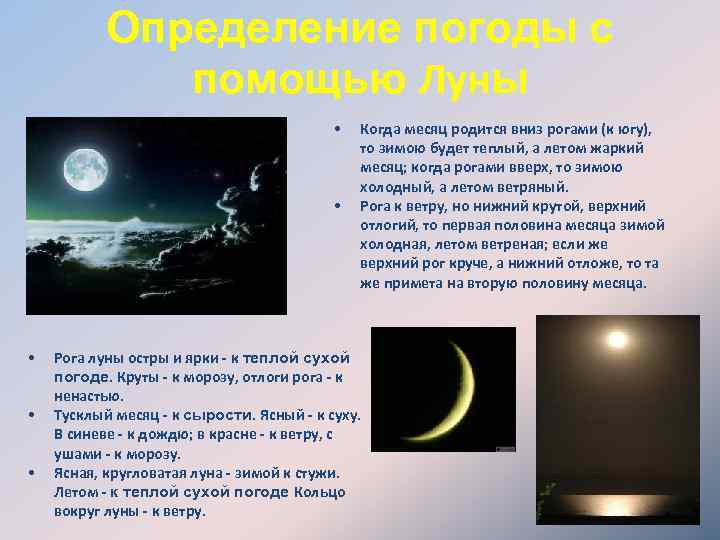 Определение погоды с помощью Луны

• Когда месяц родится вниз рогами (к югу), то зимою будет теплый, а летом жаркий месяц; когда рогами вверх, то зимою холодный, а летом ветряный.
• Рога к ветру, но нижний крутой, верхний отлогий, то первая половина месяца зимой холодная, летом ветреная; если же верхний рог круче, а нижний отложе, то та же примета на вторую половину месяца.

• Рога луны остры и ярки - к теплой сухой погоде. Круты - к морозу, отлоги рога - к ненастью.
• Тусклый месяц - к сырости. Ясный - к суху. В синеве - к дождю; в красне - к ветру, с ушами - к морозу.
• Ясная, кругловатая луна - зимой к стужи. Летом - к теплой сухой погоде Кольцо вокруг луны - к ветру.